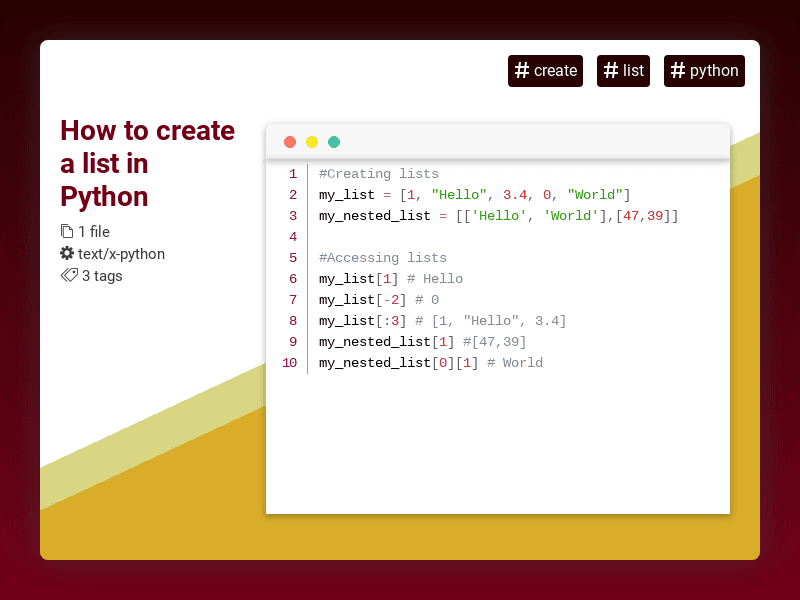 # create # list # python

How to create a list in Python

1 file
text/x-python
3 tags

1 #Creating lists
2 my_list = [1, "Hello", 3.4, 0, "World"]
3 my_nested_list = [['Hello', 'World'],[47,39]]
4
5 #Accessing lists
6 my_list[1] # Hello
7 my_list[-2] # 0
8 my_list[:3] # [1, "Hello", 3.4]
9 my_nested_list[1] #[47,39]
10 my_nested_list[0][1] # World